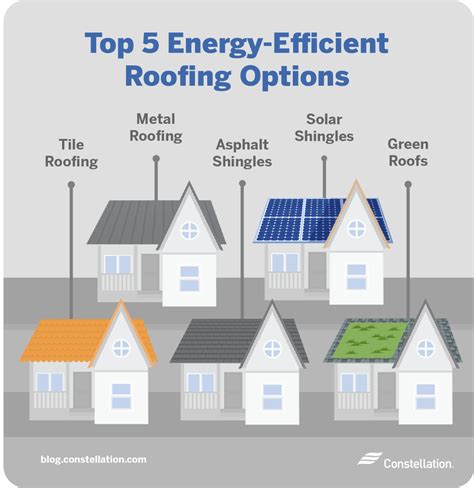 Top 5 Energy-Efficient Roofing Options

Tile Roofing

Metal Roofing

Asphalt Shingles

Solar Shingles

Green Roofs

blog.constellation.com

Constellation.